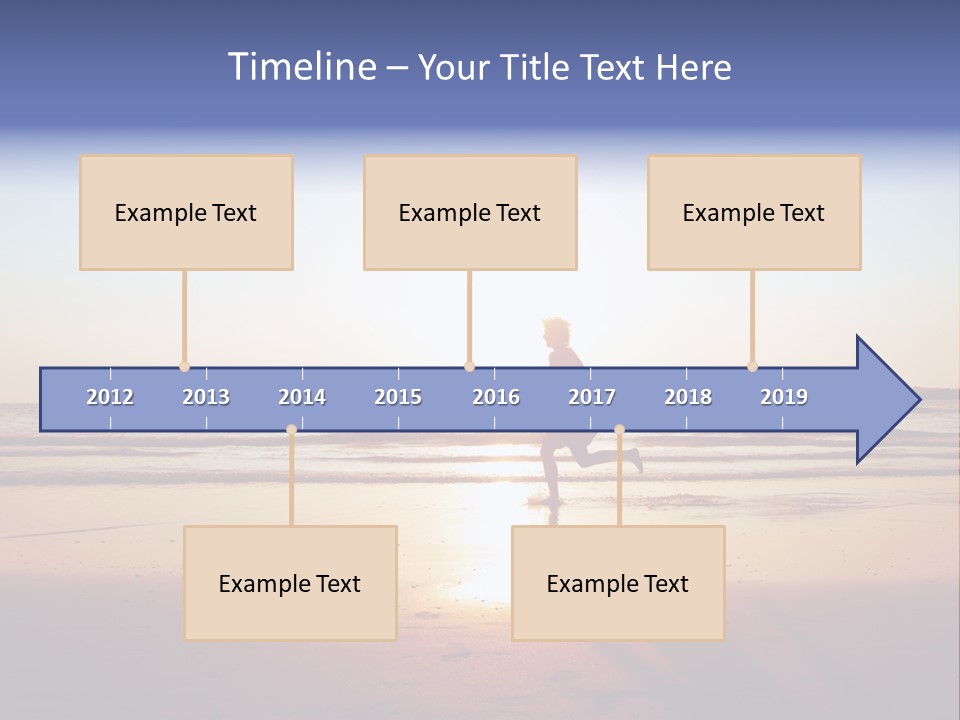 Timeline – Your Title Text Here

Example Text

Example Text

Example Text

2012 2013 2014 2015 2016 2017 2018 2019

Example Text

Example Text